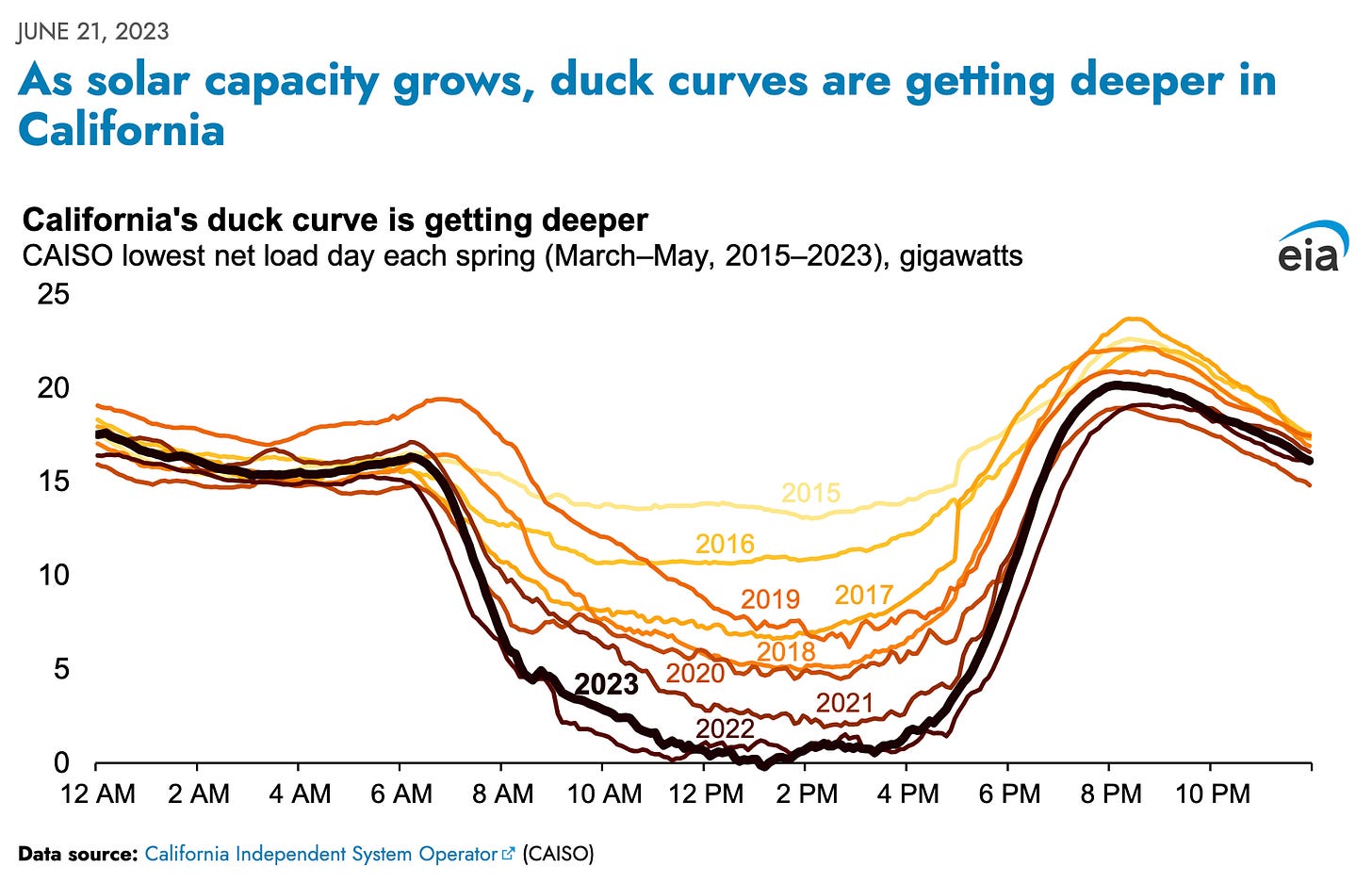 JUNE 21, 2023

As solar capacity grows, duck curves are getting deeper in California

California's duck curve is getting deeper
CAISO lowest net load day each spring (March–May, 2015–2023), gigawatts

eia

25
20
15
10
5
0

2015
2016
2019
2017
2018
2020
2023
2021
2022

12 AM 2 AM 4 AM 6 AM 8 AM 10 AM 12 PM 2 PM 4 PM 6 PM 8 PM 10 PM

Data source: California Independent System Operator (CAISO)